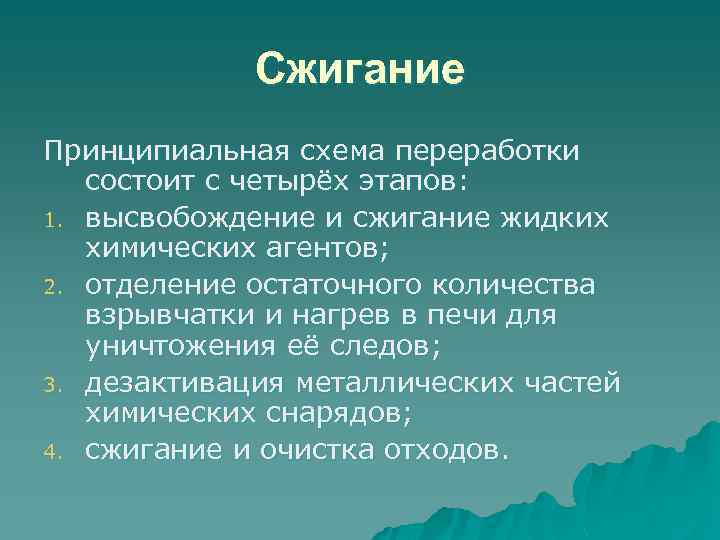 Сжигание

Принципиальная схема переработки состоит с четырёх этапов:

1. высвобождение и сжигание жидких химических агентов;
2. отделение остаточного количества взрывчатки и нагрев в печи для уничтожения её следов;
3. дезактивация металлических частей химических снарядов;
4. сжигание и очистка отходов.